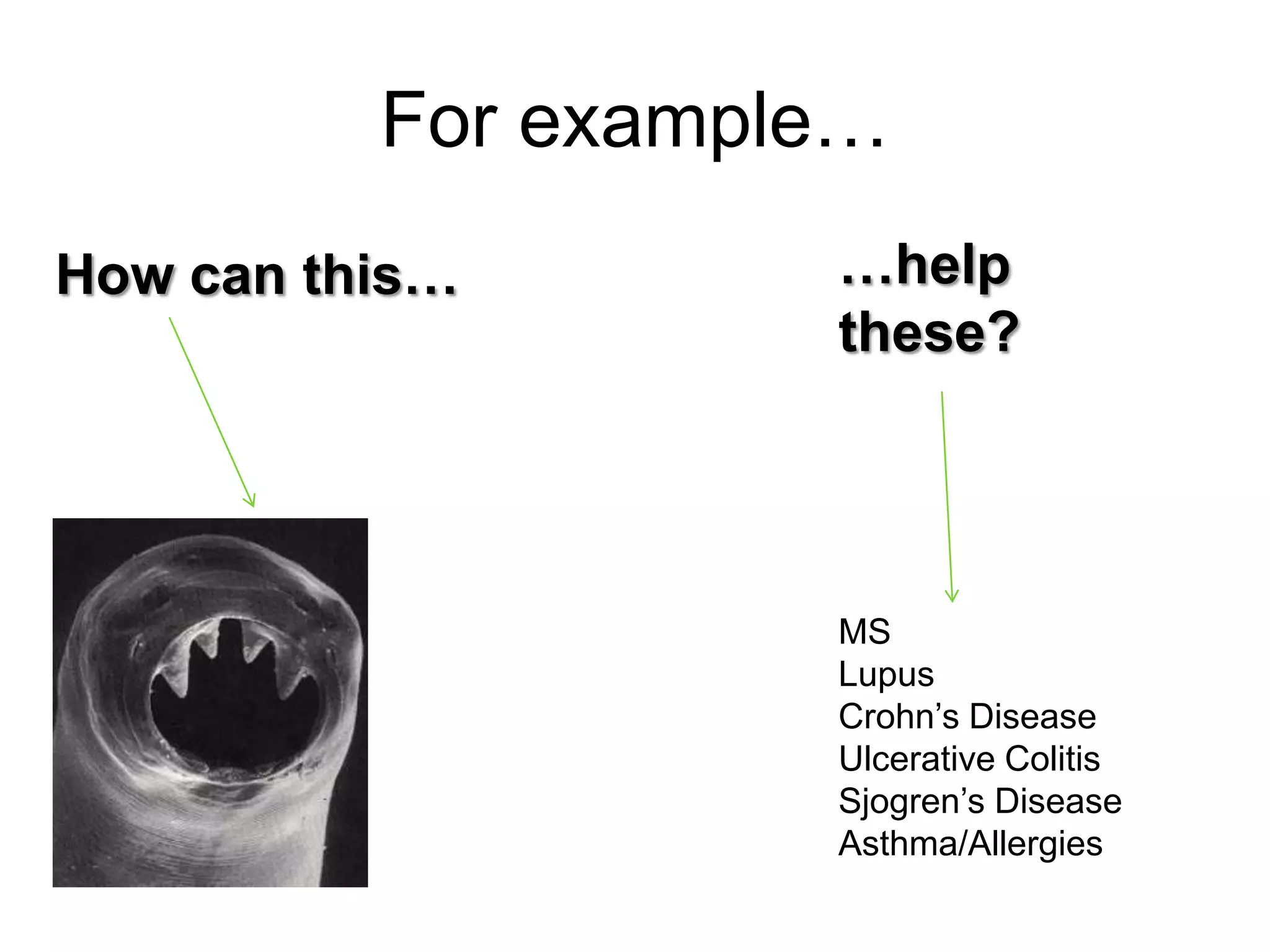 For example…

How can this…

…help these?

MS
Lupus
Crohn’s Disease
Ulcerative Colitis
Sjogren’s Disease
Asthma/Allergies